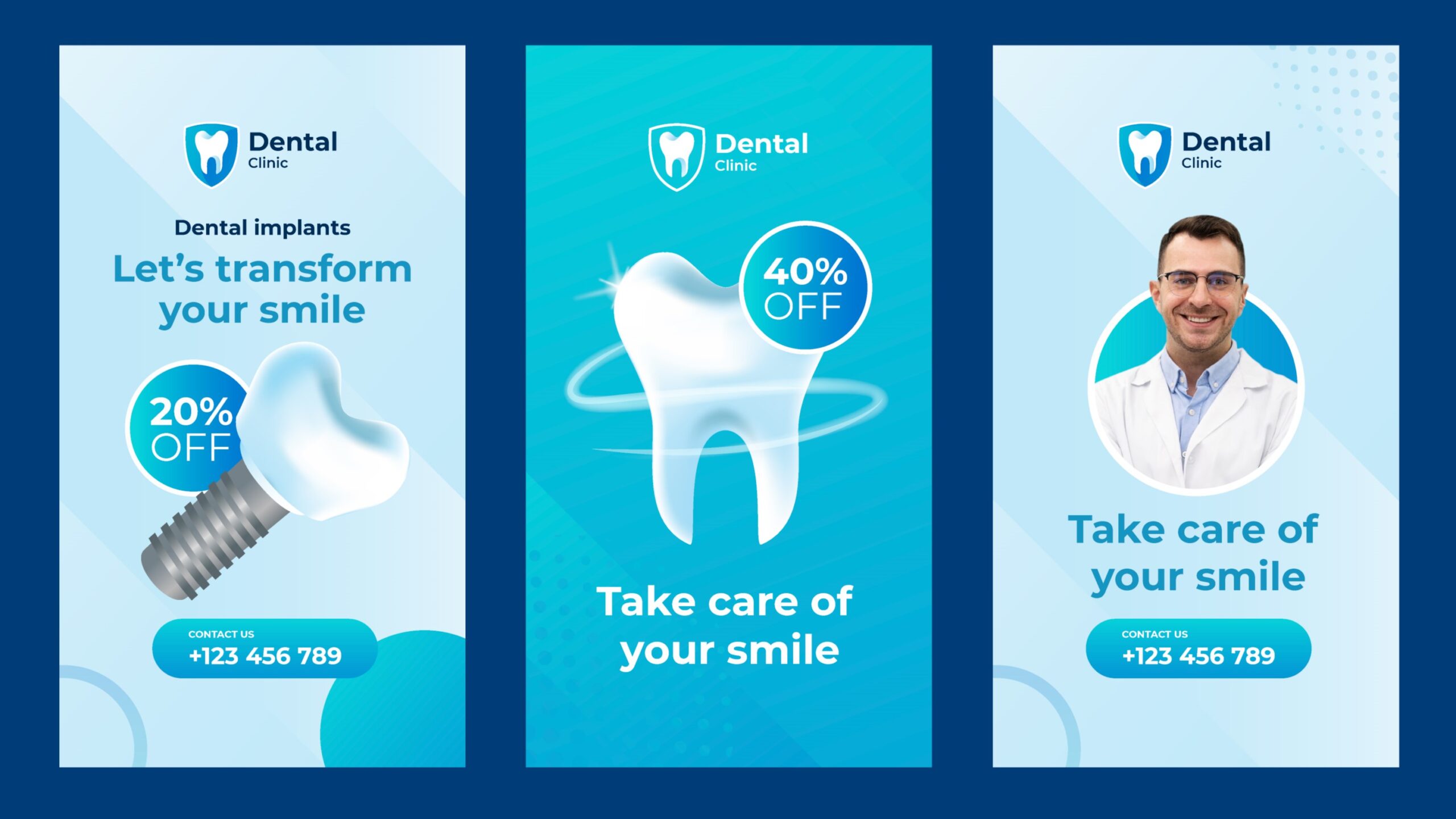 Dental
Clinic

Dental implants

Let's transform your smile

20% OFF

CONTACT US
+123 456 789

Dental
Clinic

40% OFF

Take care of your smile

Dental
Clinic

Take care of your smile

CONTACT US
+123 456 789